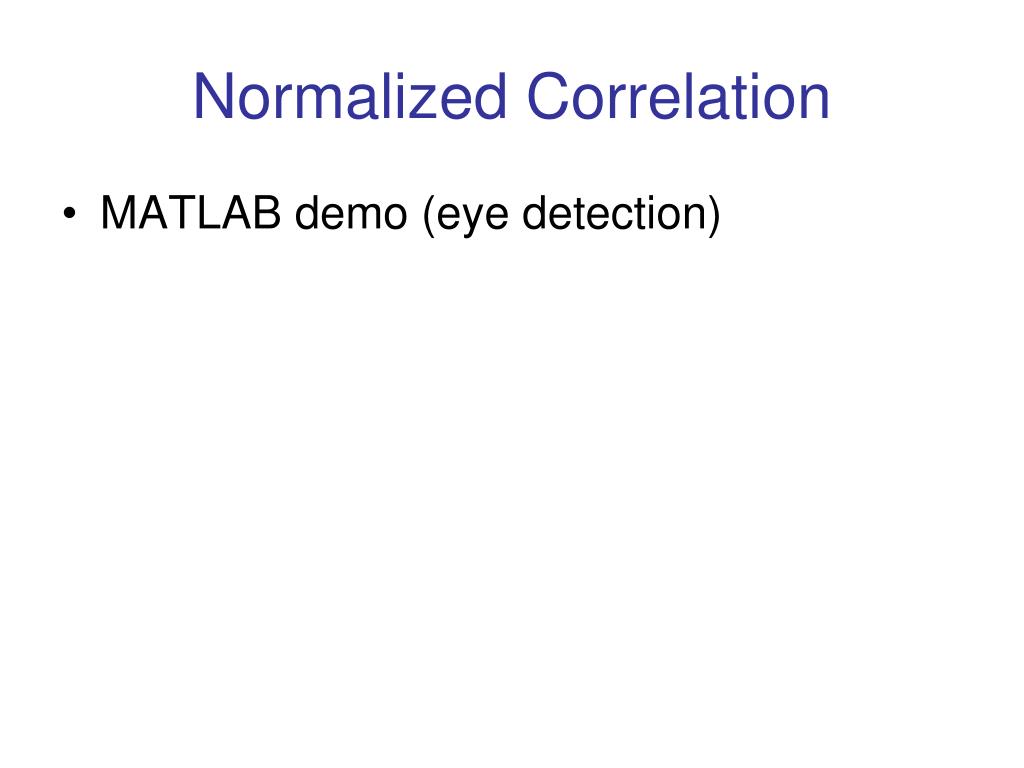 Normalized Correlation

• MATLAB demo (eye detection)